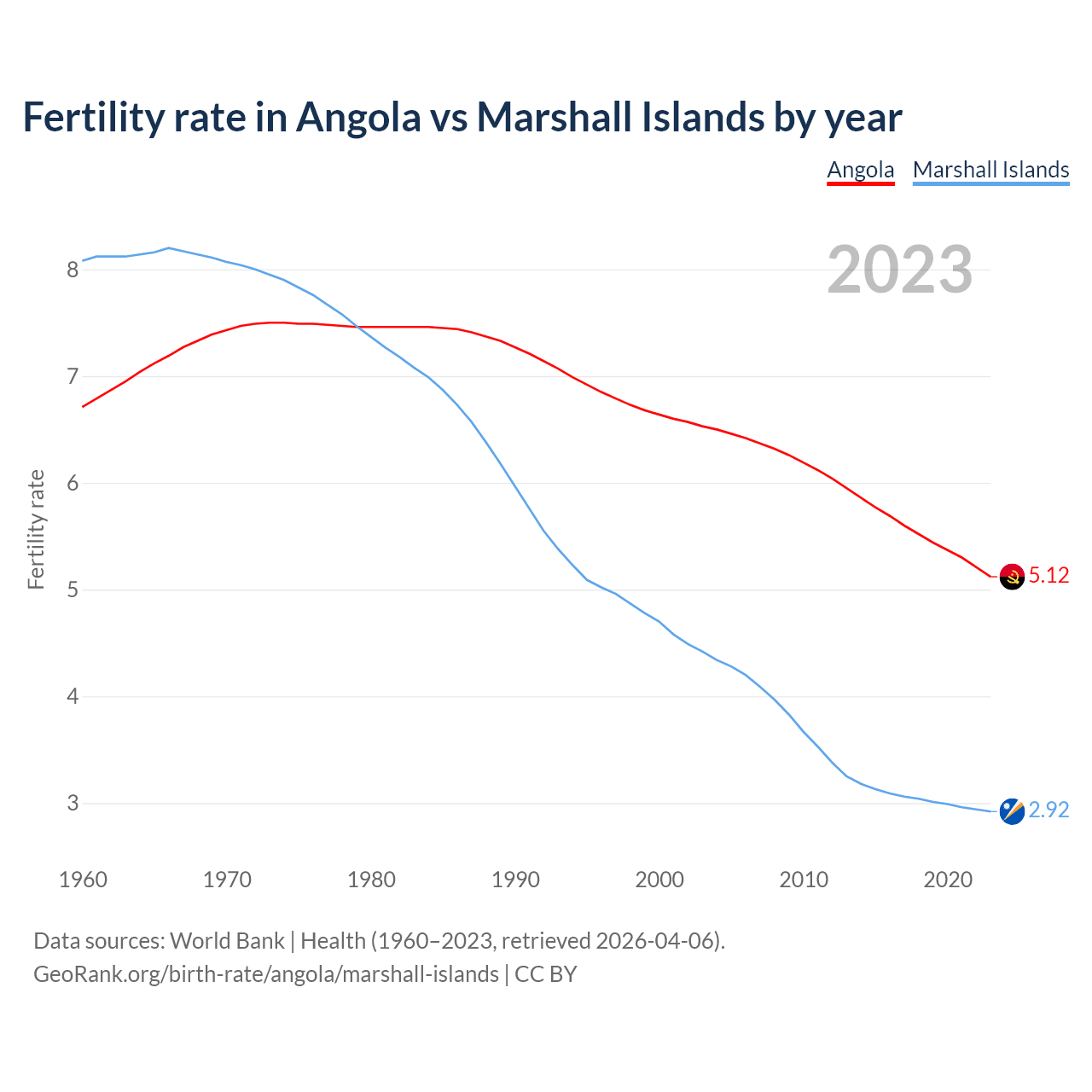 Fertility rate in Angola vs Marshall Islands by year

Angola Marshall Islands

2023

Fertility rate

8
7
6
5
4
3

5.12
2.92

1960 1970 1980 1990 2000 2010 2020

Data sources: World Bank | Health (1960–2023, retrieved 2026-04-06).
GeoRank.org/birth-rate/angola/marshall-islands | CC BY